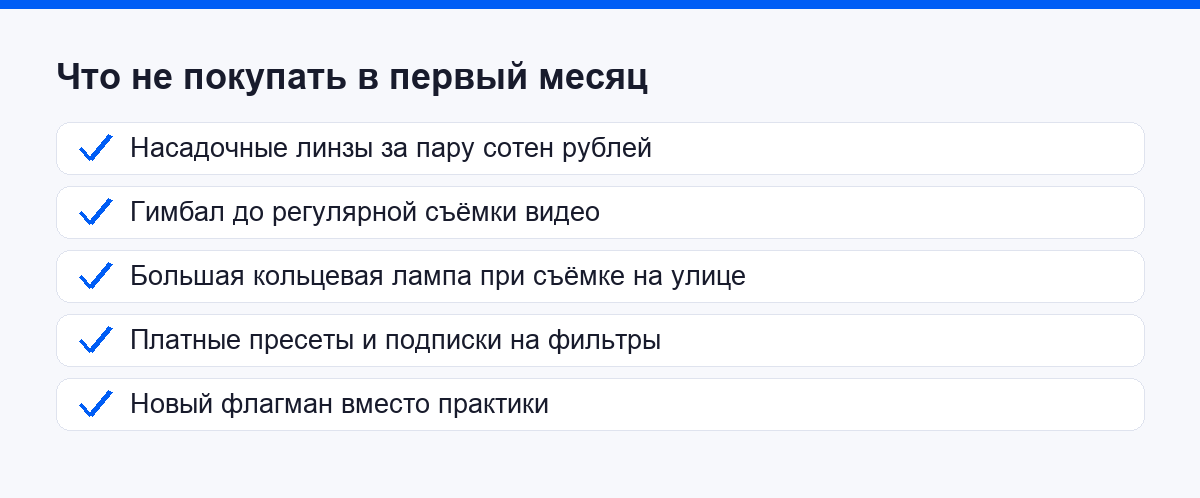 Что не покупать в первый месяц

Насадочные линзы за пару сотен рублей

Гимбал до регулярной съёмки видео

Большая кольцевая лампа при съёмке на улице

Платные пресеты и подписки на фильтры

Новый флагман вместо практики